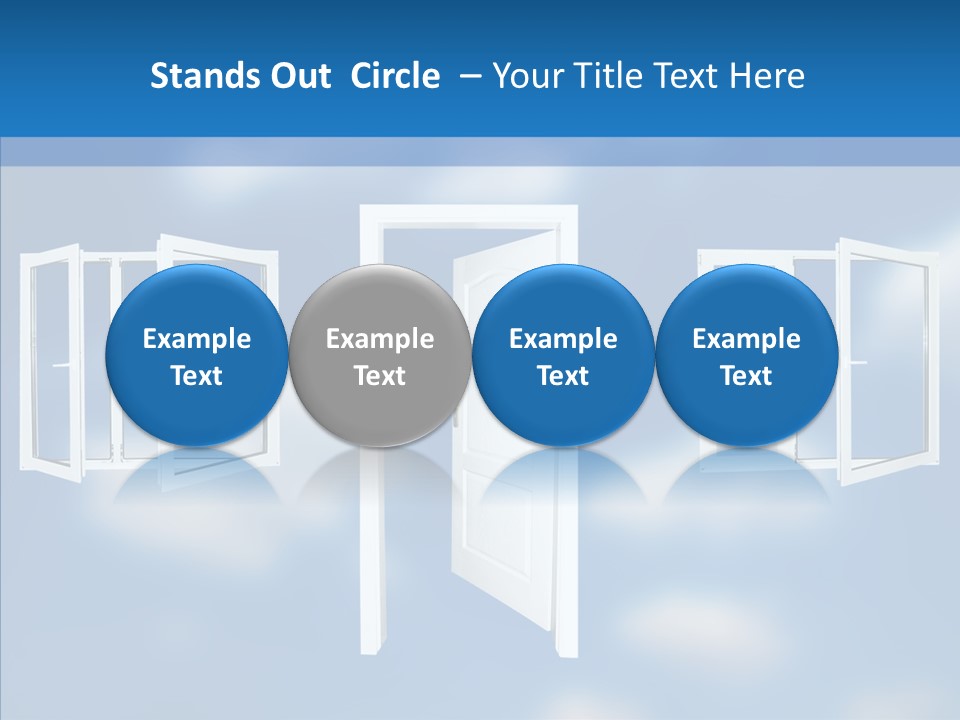 Stands Out Circle – Your Title Text Here

Example Text

Example Text

Example Text

Example Text